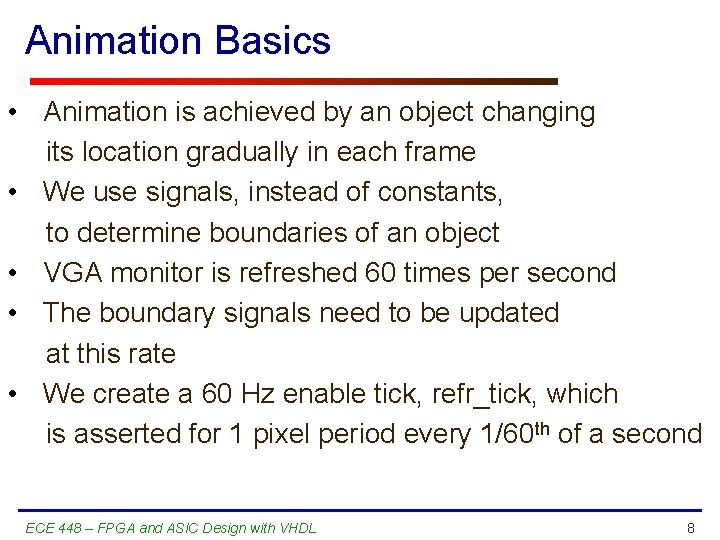 Animation Basics

• Animation is achieved by an object changing its location gradually in each frame
• We use signals, instead of constants, to determine boundaries of an object
• VGA monitor is refreshed 60 times per second
• The boundary signals need to be updated at this rate
• We create a 60 Hz enable tick, refr_tick, which is asserted for 1 pixel period every 1/60$^{th}$ of a second

ECE 448 – FPGA and ASIC Design with VHDL

8